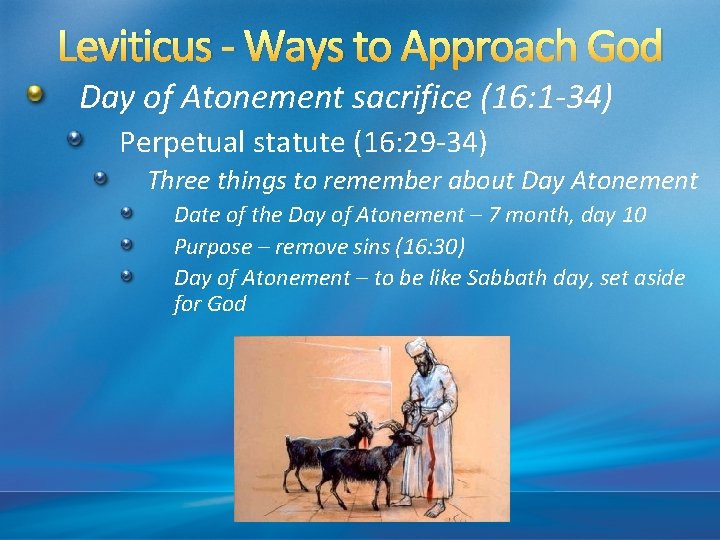 Leviticus - Ways to Approach God

Day of Atonement sacrifice (16:1-34)

Perpetual statute (16:29-34)

Three things to remember about Day Atonement

Date of the Day of Atonement – 7 month, day 10

Purpose – remove sins (16:30)

Day of Atonement – to be like Sabbath day, set aside for God